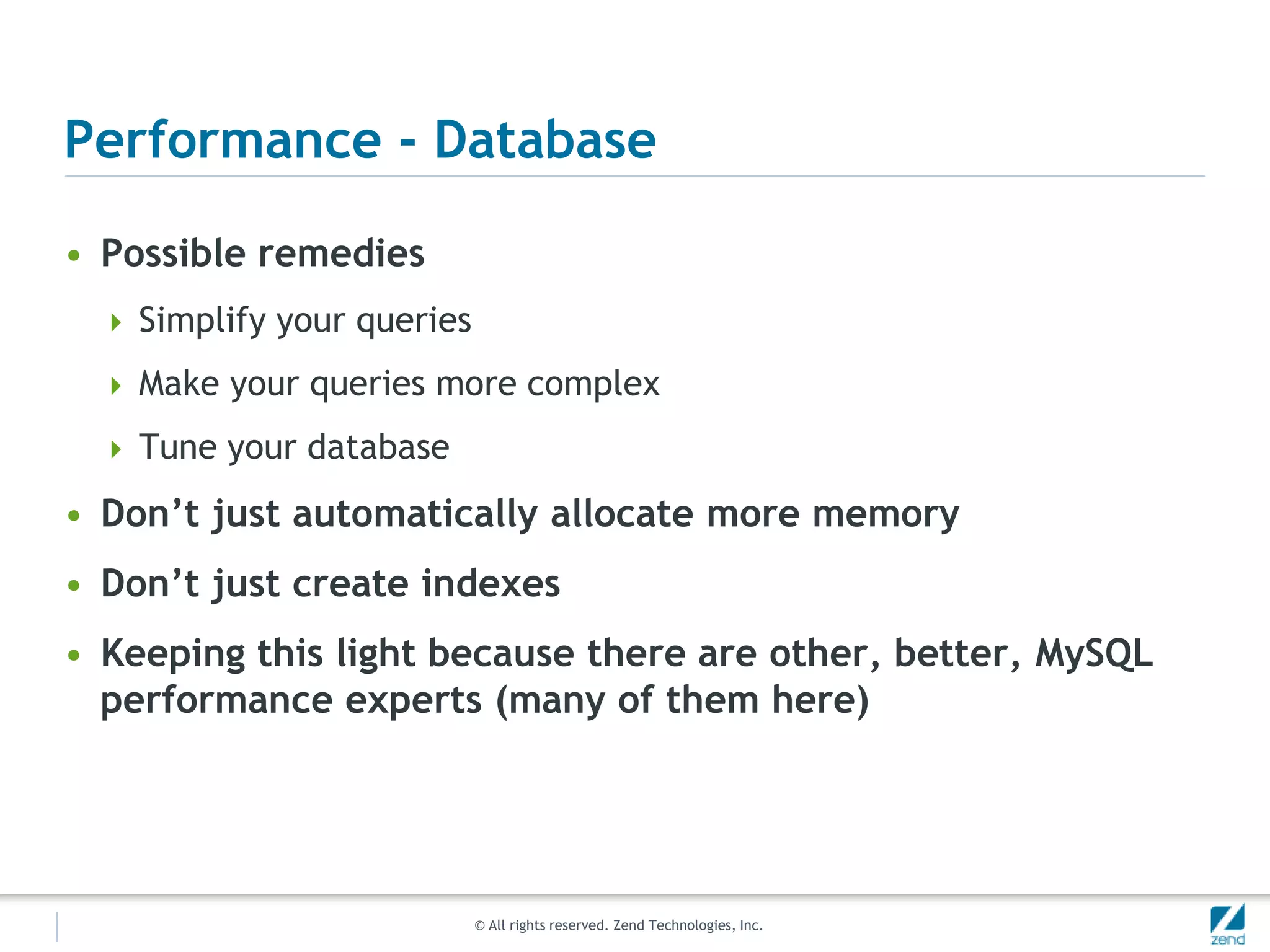 Performance - Database

• Possible remedies

‣ Simplify your queries

‣ Make your queries more complex

‣ Tune your database

• Don’t just automatically allocate more memory

• Don’t just create indexes

• Keeping this light because there are other, better, MySQL performance experts (many of them here)

© All rights reserved. Zend Technologies, Inc.

zend